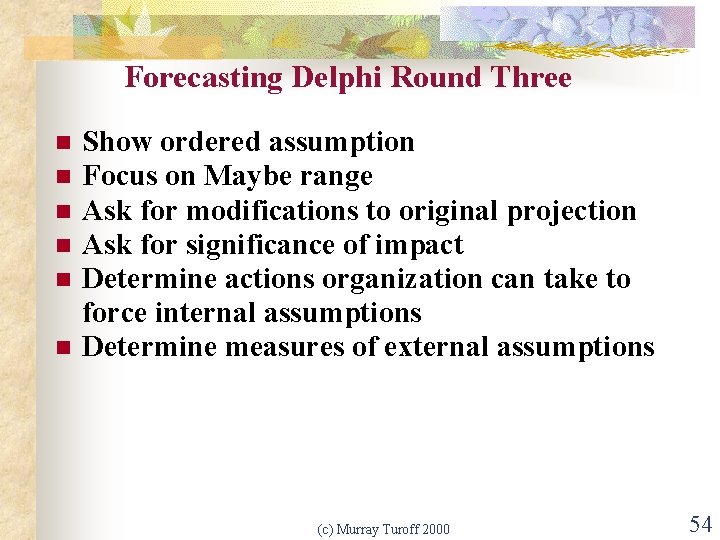 Forecasting Delphi Round Three

- Show ordered assumption
- Focus on Maybe range
- Ask for modifications to original projection
- Ask for significance of impact
- Determine actions organization can take to force internal assumptions
- Determine measures of external assumptions

(c) Murray Turoff 2000

54